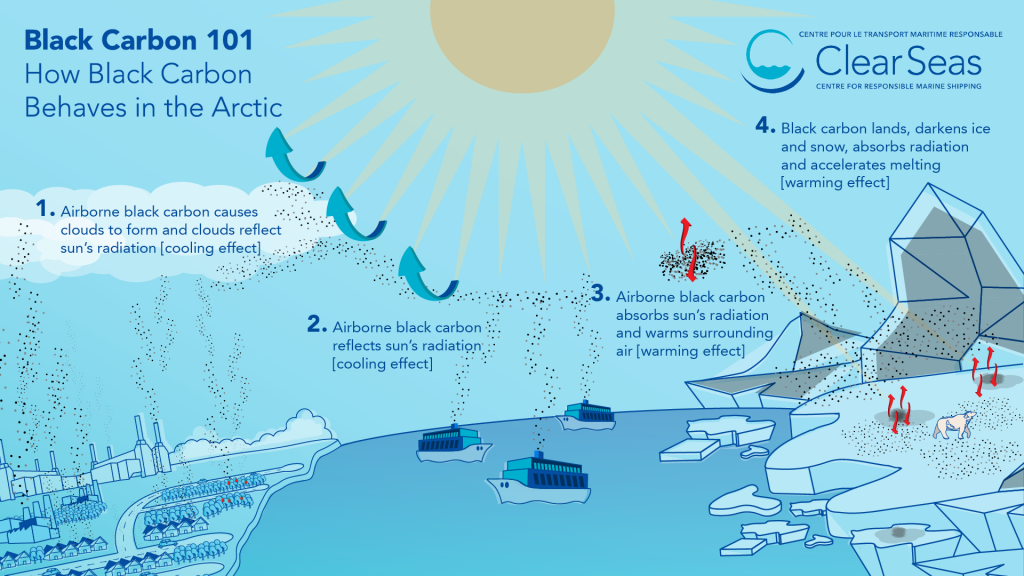 Black Carbon 101
How Black Carbon Behaves in the Arctic

CENTRE POUR LE TRANSPORT MARITIME RESPONSABLE
Clear Seas
CENTRE FOR RESPONSIBLE MARINE SHIPPING

1. Airborne black carbon causes clouds to form and clouds reflect sun's radiation [cooling effect]

2. Airborne black carbon reflects sun's radiation [cooling effect]

3. Airborne black carbon absorbs sun's radiation and warms surrounding air [warming effect]

4. Black carbon lands, darkens ice and snow, absorbs radiation and accelerates melting [warming effect]